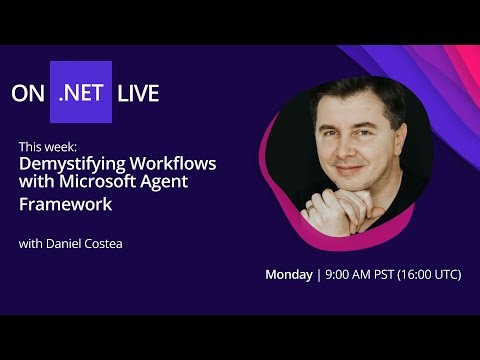 ON .NET LIVE

This week:
Demystifying Workflows with Microsoft Agent Framework

with Daniel Costea

Monday | 9:00 AM PST (16:00 UTC)